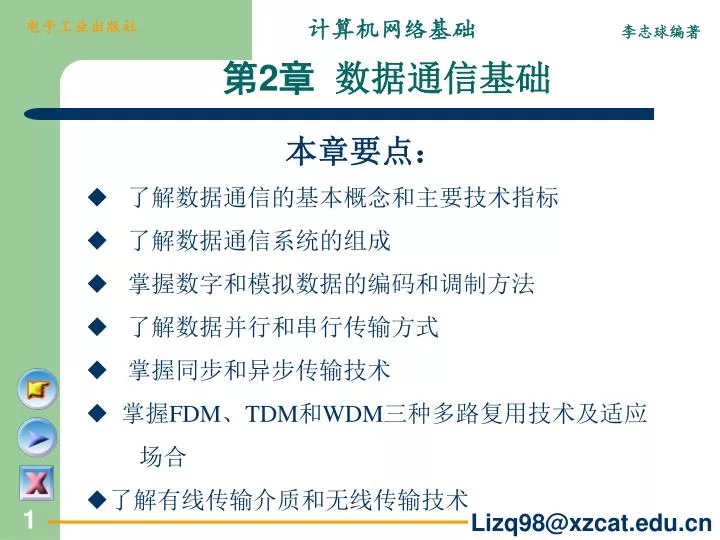 电子工业出版社

计算机网络基础

李志球编著

第2章 数据通信基础

本章要点：

◆ 了解数据通信的基本概念和主要技术指标

◆ 了解数据通信系统的组成

◆ 掌握数字和模拟数据的编码和调制方法

◆ 了解数据并行和串行传输方式

◆ 掌握同步和异步传输技术

◆ 掌握FDM、TDM和WDM三种多路复用技术及适应场合

◆了解有线传输介质和无线传输技术

1

Lizq98@xzcat.edu.cn